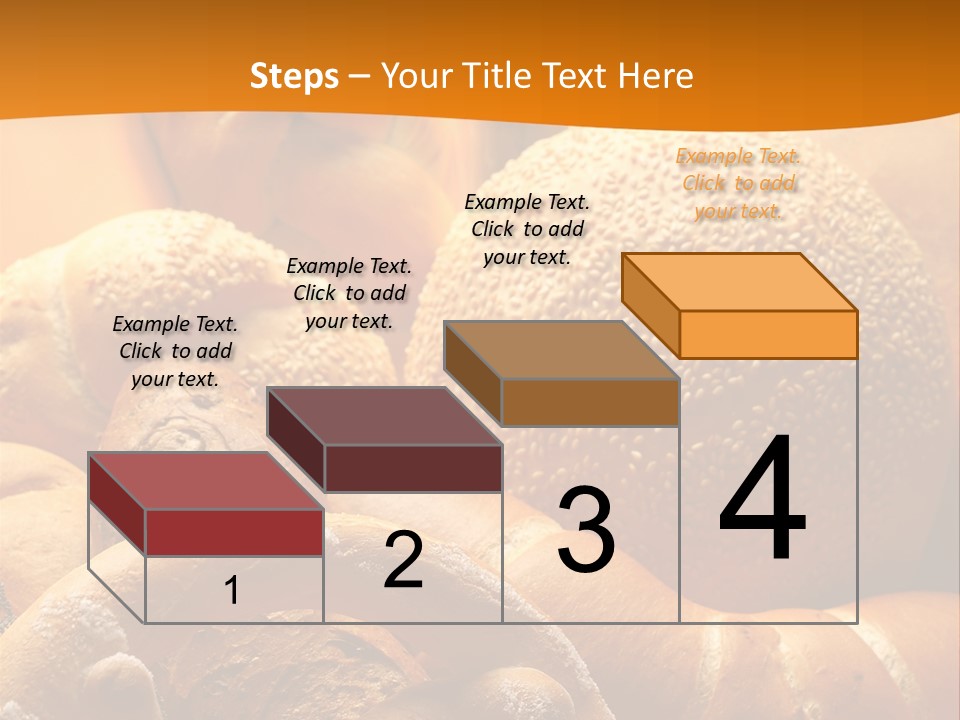 Steps – Your Title Text Here

Example Text. Click to add your text.

Example Text. Click to add your text.

Example Text. Click to add your text.

Example Text. Click to add your text.

1

2

3

4